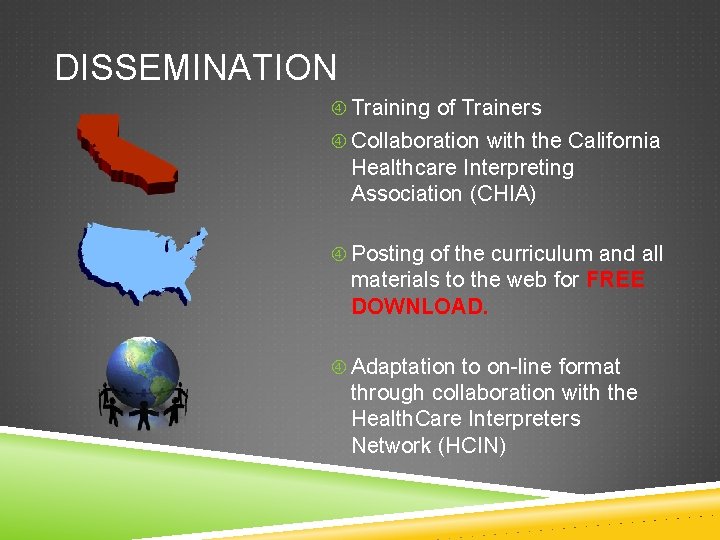 DISSEMINATION

④ Training of Trainers

④ Collaboration with the California Healthcare Interpreting Association (CHIA)

④ Posting of the curriculum and all materials to the web for FREE DOWNLOAD.

④ Adaptation to on-line format through collaboration with the HealthCare Interpreters Network (HCIN)